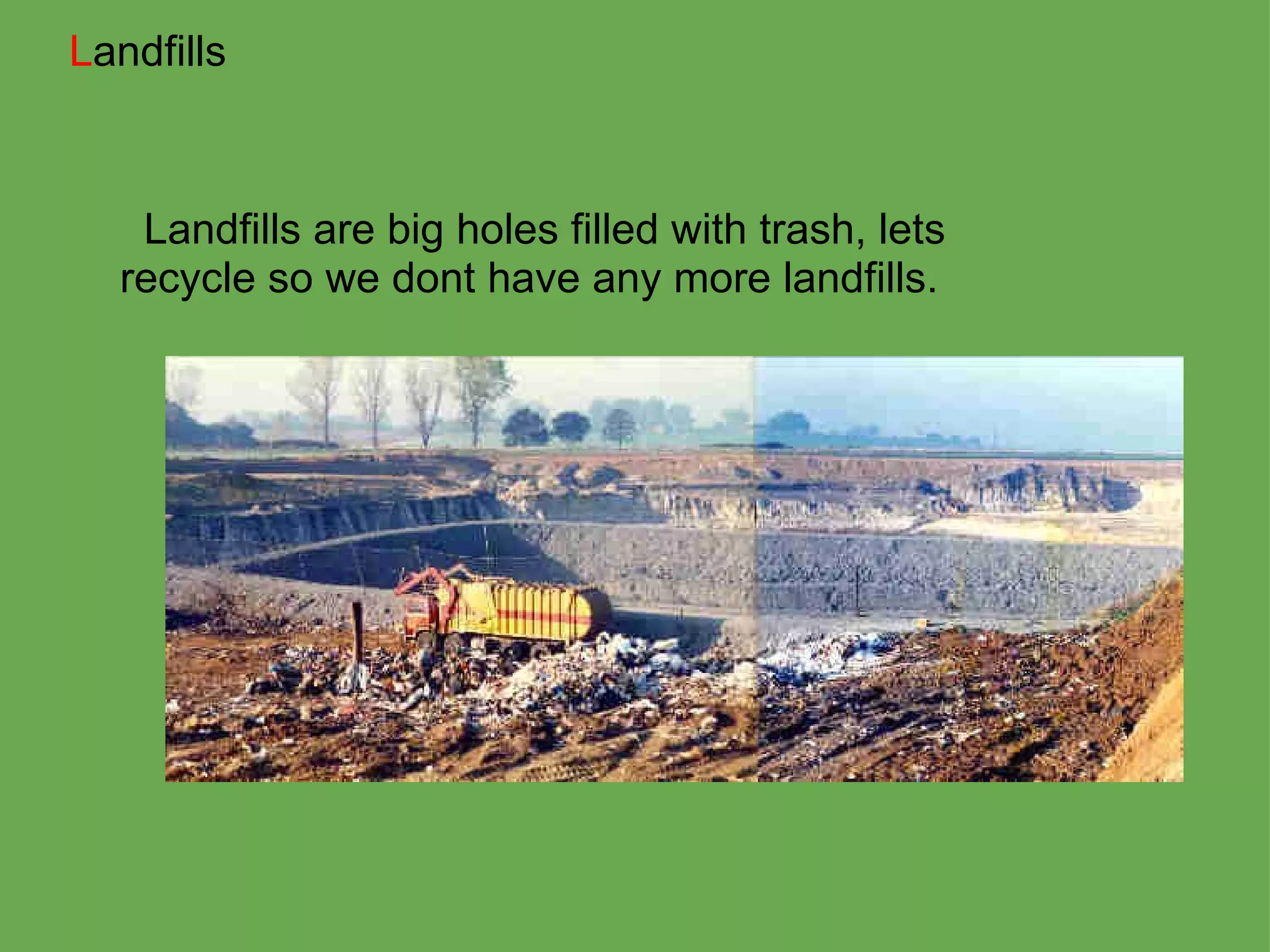 Landfills

Landfills are big holes filled with trash, lets recycle so we dont have any more landfills.